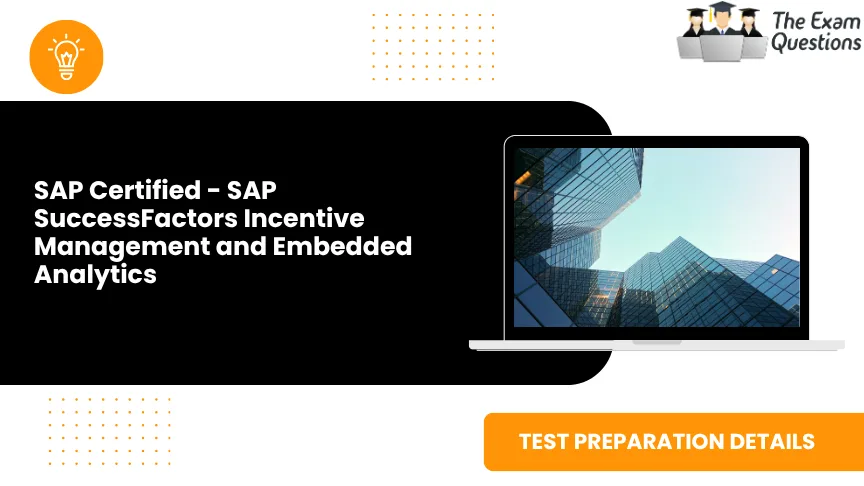 The Exam Questions

SAP Certified - SAP SuccessFactors Incentive Management and Embedded Analytics

TEST PREPARATION DETAILS